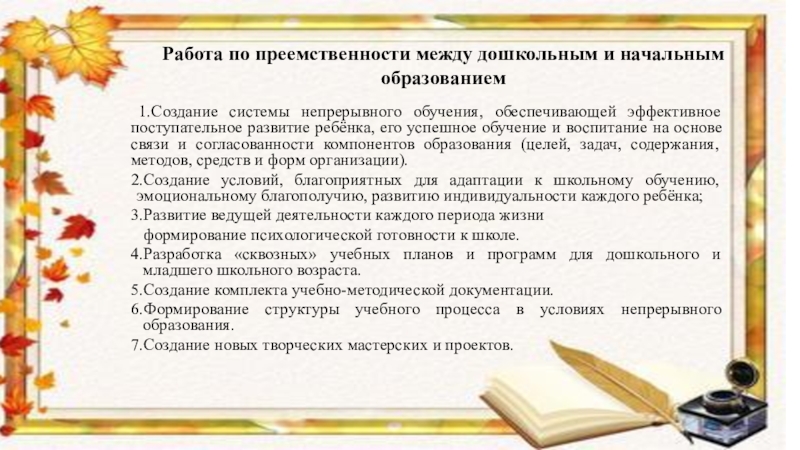 Работа по преемственности между дошкольным и начальным образованием

1.Создание системы непрерывного обучения, обеспечивающей эффективное поступательное развитие ребёнка, его успешное обучение и воспитание на основе связи и согласованности компонентов образования (целей, задач, содержания, методов, средств и форм организации).

2.Создание условий, благоприятных для адаптации к школьному обучению, эмоциональному благополучию, развитию индивидуальности каждого ребёнка;

3.Развитие ведущей деятельности каждого периода жизни формирование психологической готовности к школе.

4.Разработка «сквозных» учебных планов и программ для дошкольного и младшего школьного возраста.

5.Создание комплекта учебно-методической документации.

6.Формирование структуры учебного процесса в условиях непрерывного образования.

7.Создание новых творческих мастерских и проектов.